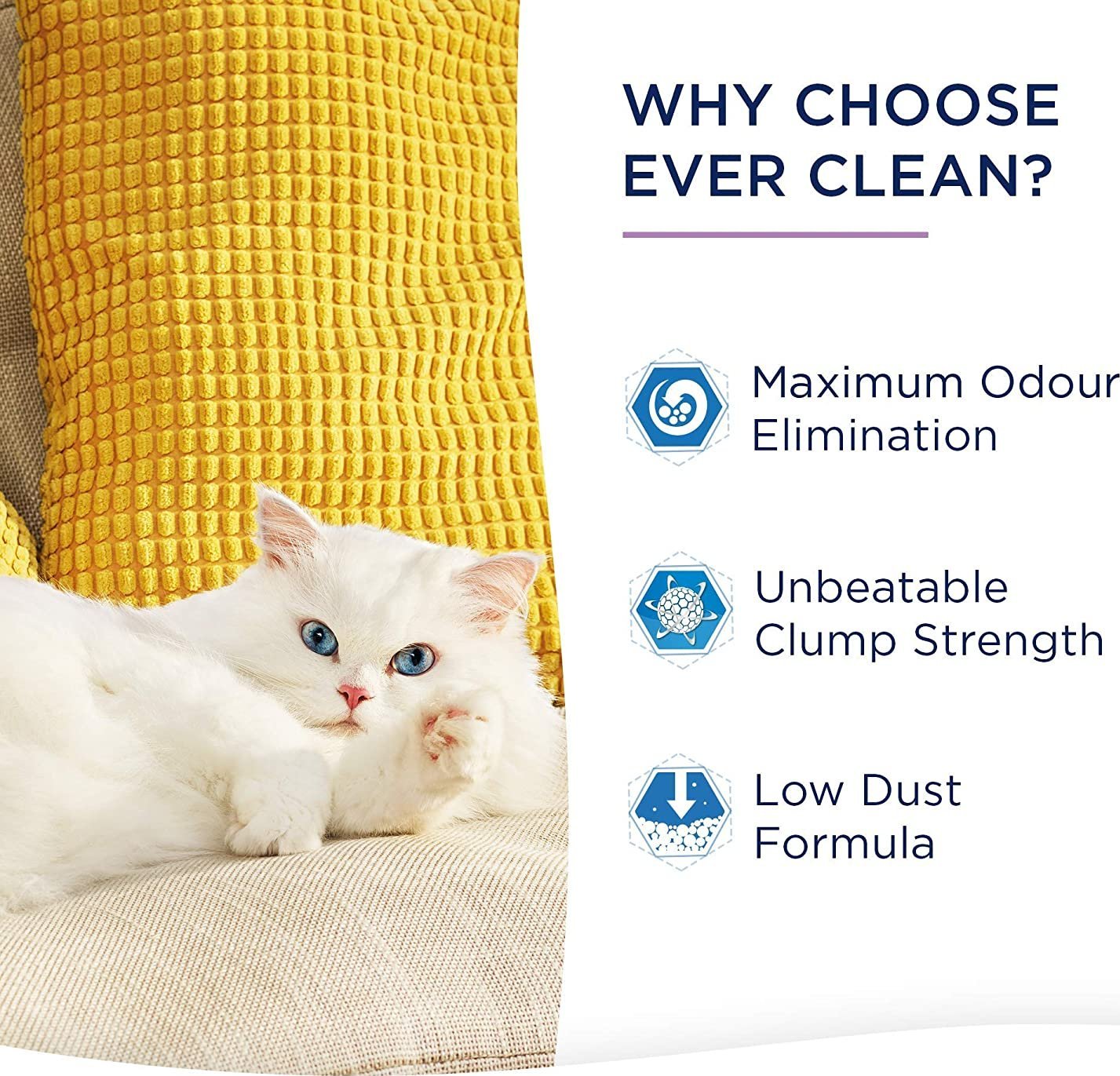 WHY CHOOSE EVER CLEAN?

Maximum Odour Elimination

Unbeatable Clump Strength

Low Dust Formula